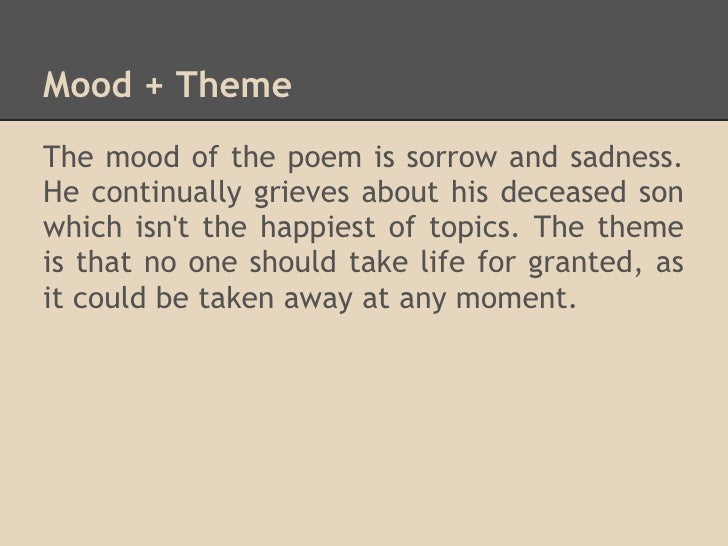 Mood + Theme

The mood of the poem is sorrow and sadness. He continually grieves about his deceased son which isn't the happiest of topics. The theme is that no one should take life for granted, as it could be taken away at any moment.